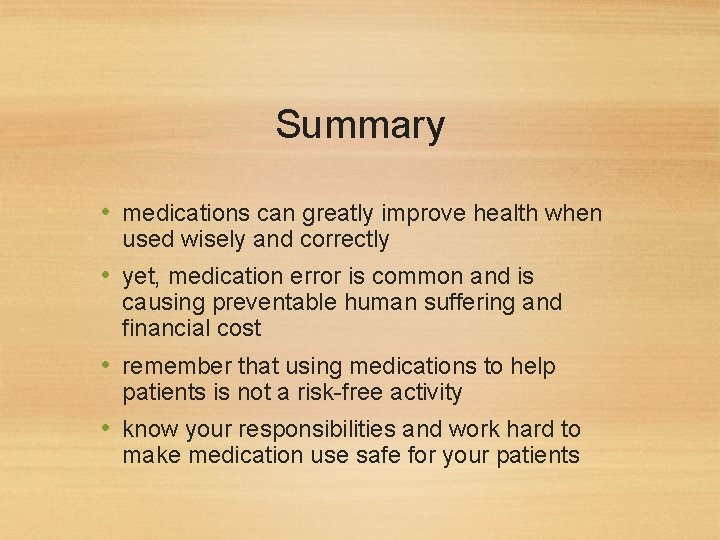 Summary

• medications can greatly improve health when used wisely and correctly

• yet, medication error is common and is causing preventable human suffering and financial cost

• remember that using medications to help patients is not a risk-free activity

• know your responsibilities and work hard to make medication use safe for your patients